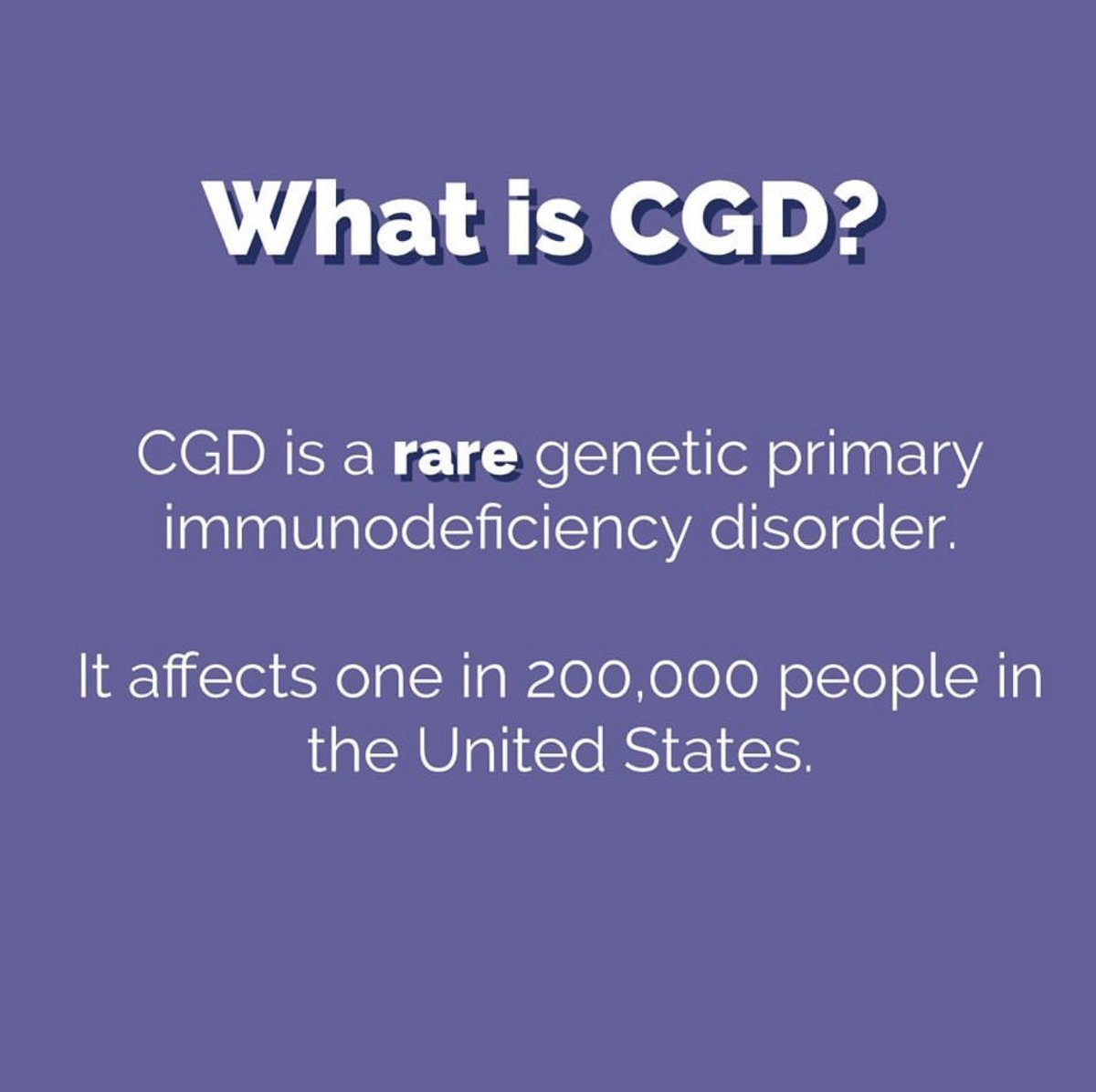 What is CGD?

CGD is a rare genetic primary immunodeficiency disorder.

It affects one in 200,000 people in the United States.